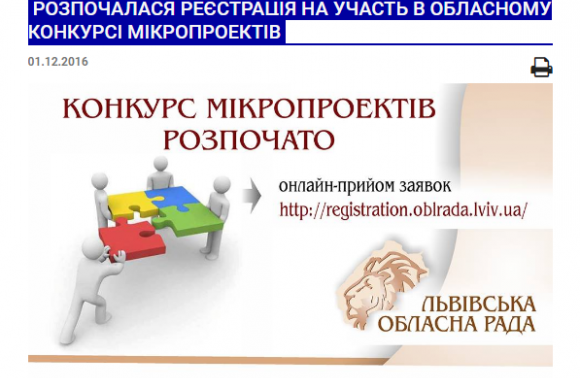 РОЗПОЧАЛАСЯ РЕЄСТРАЦІЯ НА УЧАСТЬ В ОБЛАСНОМУ КОНКУРСІ МІКРОПРОЕКТІВ

01.12.2016

КОНКУРС МІКРОПРОЕКТІВ РОЗПОЧАТО

онлайн-прийом заявок
http://registration.oblrada.lviv.ua/

ЛЬВІВСЬКА ОБЛАСНА РАДА